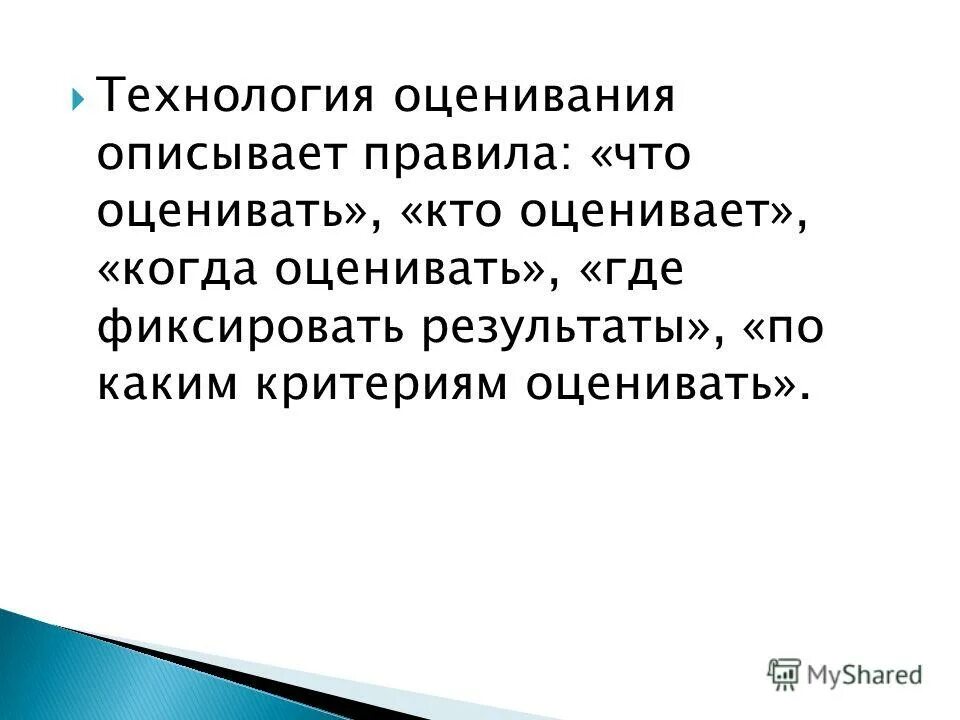 Технология оценивания описывает правила: «что оценивать», «кто оценивает», «когда оценивать», «где фиксировать результаты», «по каким критериям оценивать».

MyShared